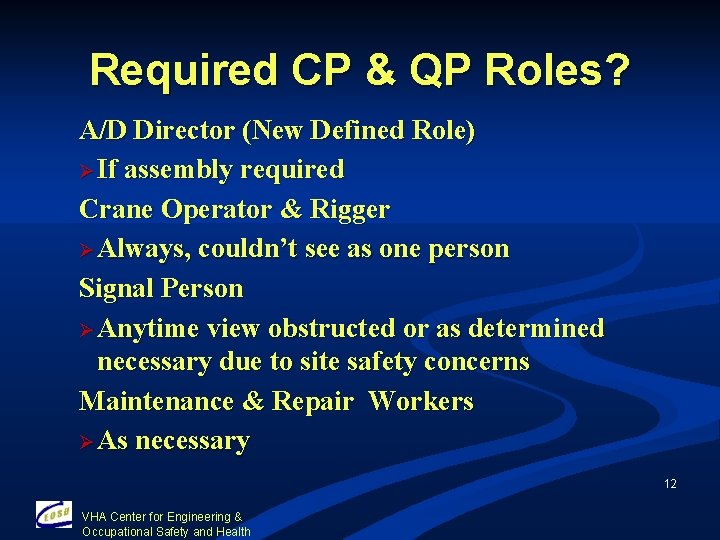 Required CP & QP Roles?

A/D Director (New Defined Role)

➢ If assembly required

Crane Operator & Rigger

➢ Always, couldn't see as one person

Signal Person

➢ Anytime view obstructed or as determined necessary due to site safety concerns

Maintenance & Repair Workers

➢ As necessary

12

CEOSH

VHA Center for Engineering & Occupational Safety and Health